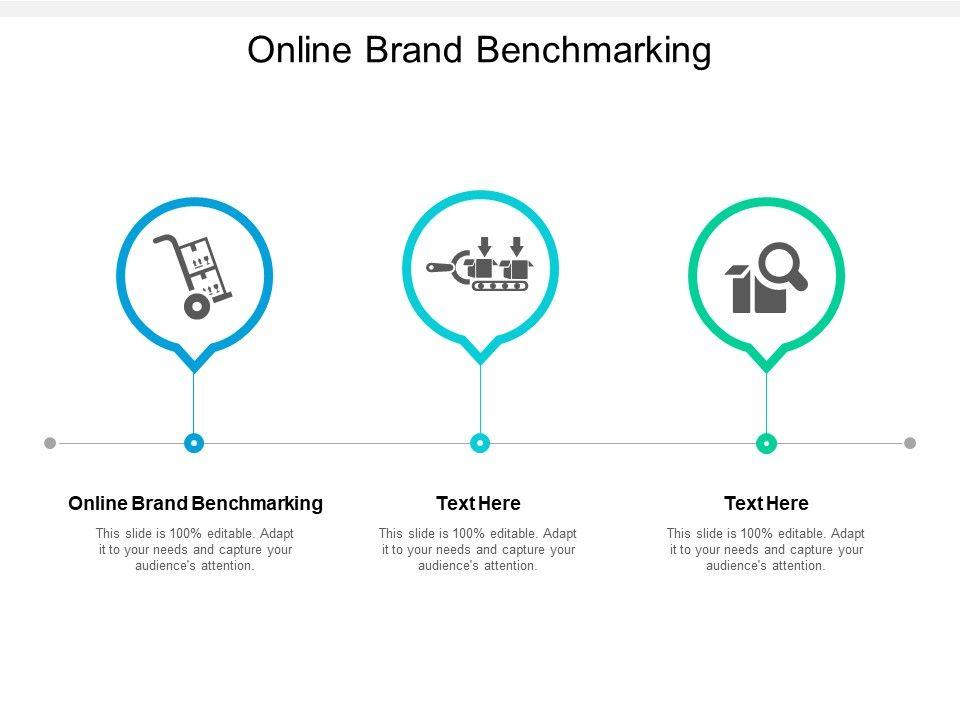 Online Brand Benchmarking

Online Brand Benchmarking

This slide is 100% editable. Adapt it to your needs and capture your audience's attention.

Text Here

This slide is 100% editable. Adapt it to your needs and capture your audience's attention.

Text Here

This slide is 100% editable. Adapt it to your needs and capture your audience's attention.